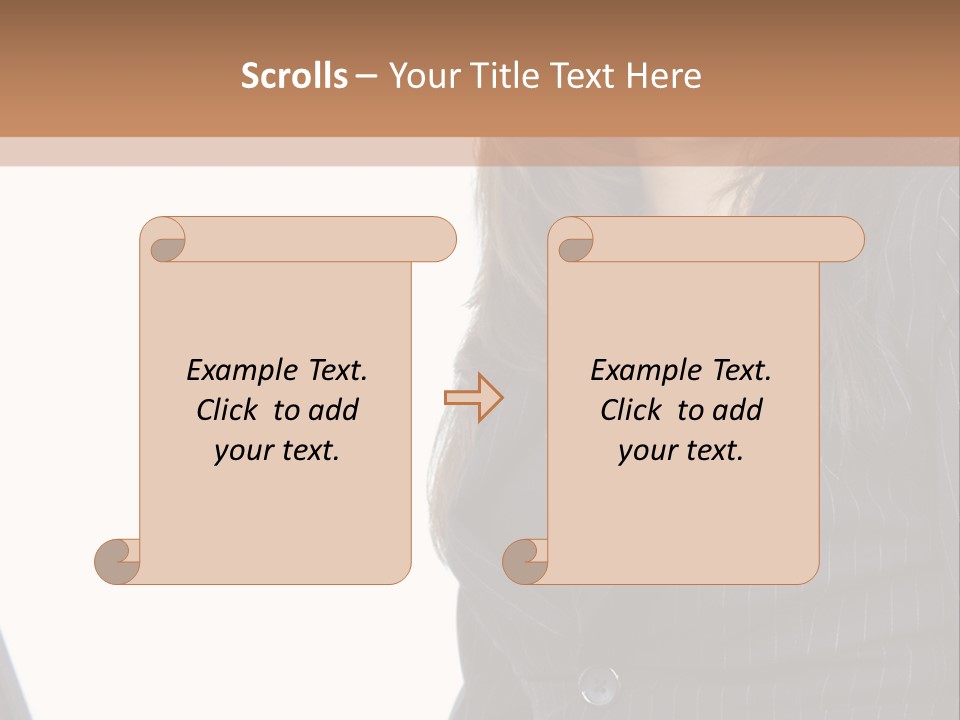 Scrolls – Your Title Text Here

Example Text. Click to add your text.

Example Text. Click to add your text.